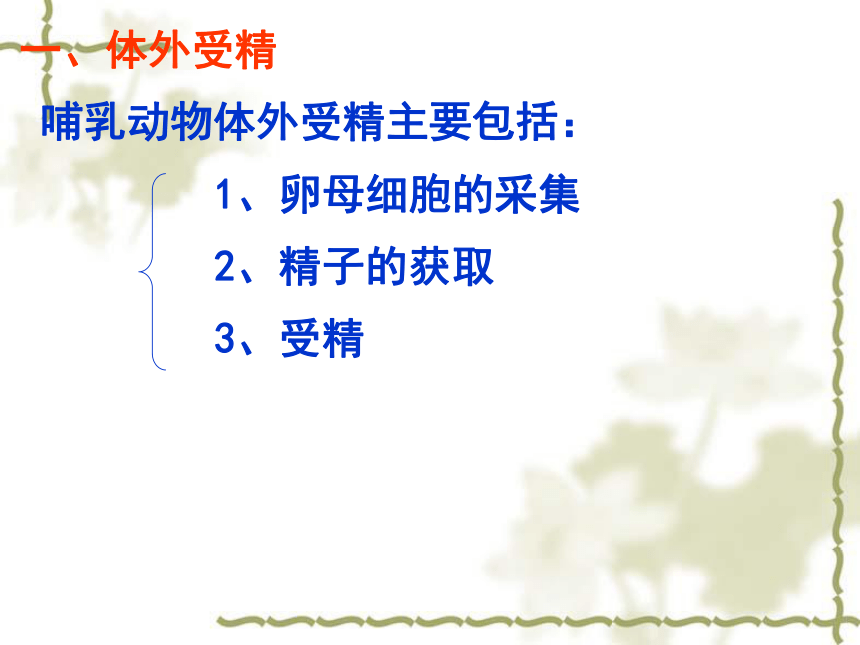 一、体外受精

哺乳动物体外受精主要包括：

1、卵母细胞的采集

2、精子的获取

3、受精